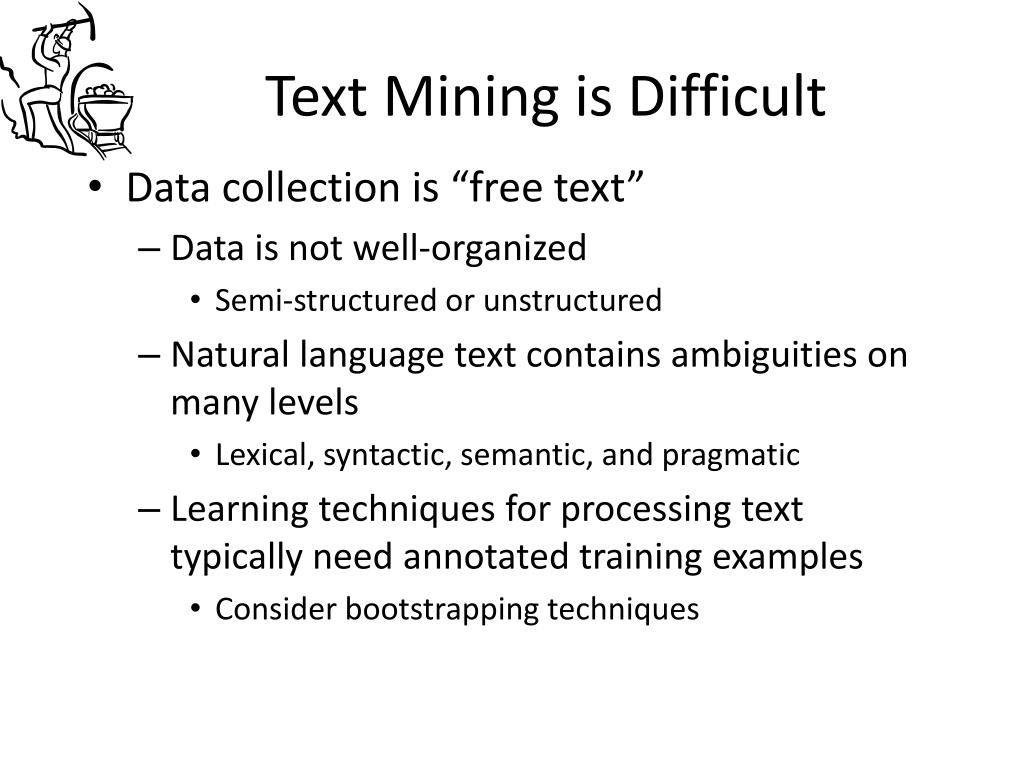 Text Mining is Difficult

• Data collection is “free text”
– Data is not well-organized
• Semi-structured or unstructured
– Natural language text contains ambiguities on many levels
• Lexical, syntactic, semantic, and pragmatic
– Learning techniques for processing text typically need annotated training examples
• Consider bootstrapping techniques